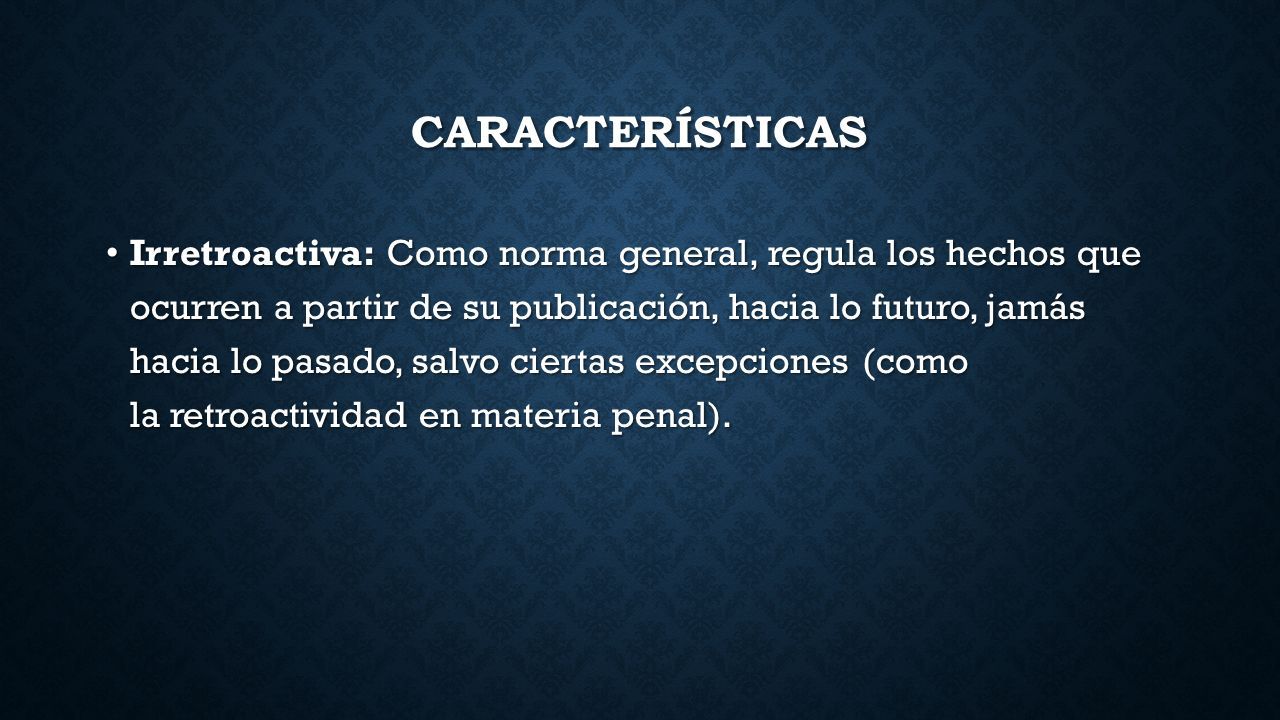 CARACTERÍSTICAS

• Irretroactiva: Como norma general, regula los hechos que ocurren a partir de su publicación, hacia lo futuro, jamás hacia lo pasado, salvo ciertas excepciones (como la retroactividad en materia penal).